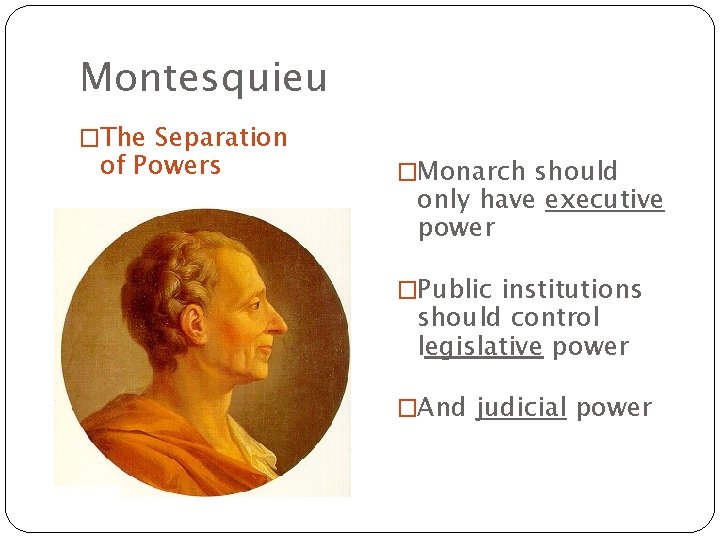 Montesquieu

□The Separation of Powers

□Monarch should only have executive power

□Public institutions should control legislative power

□And judicial power